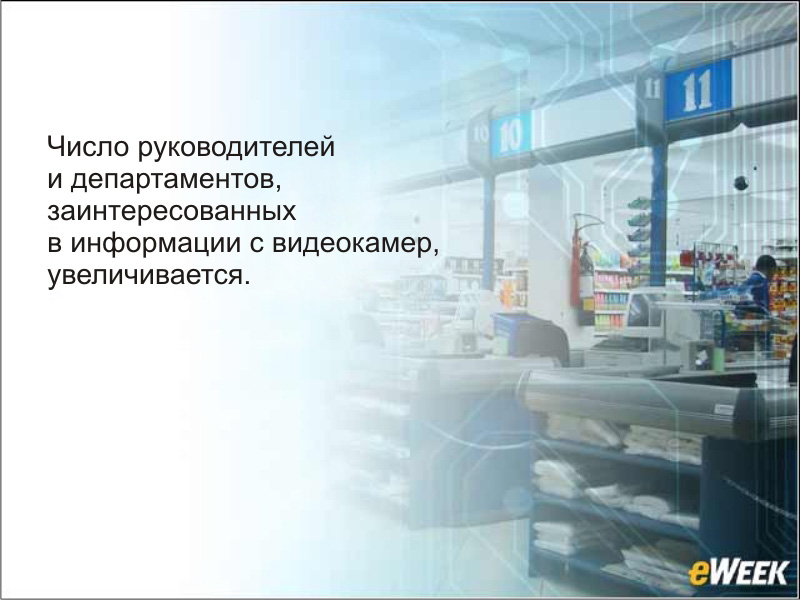 Число руководителей и департаментов, заинтересованных в информации с видеокамер, увеличивается.

10 10

11 11

eWEEK